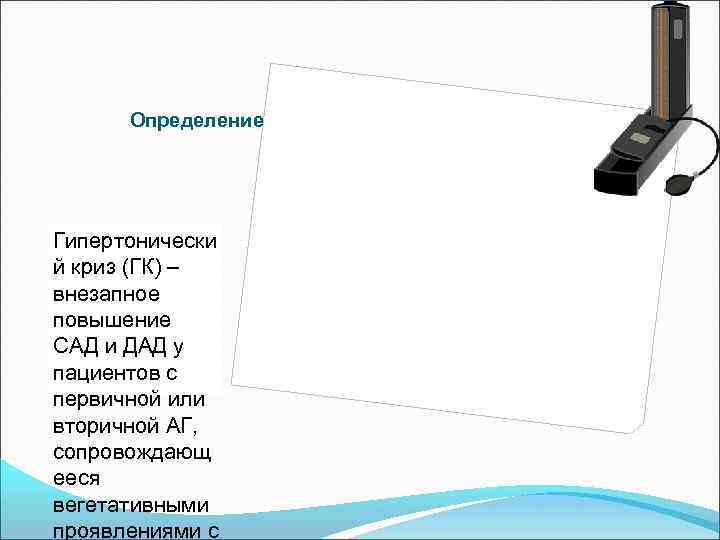 Определение

Гипертонический криз (ГК) – внезапное повышение САД и ДАД у пациентов с первичной или вторичной АГ, сопровождающееся вегетативными проявлениями с